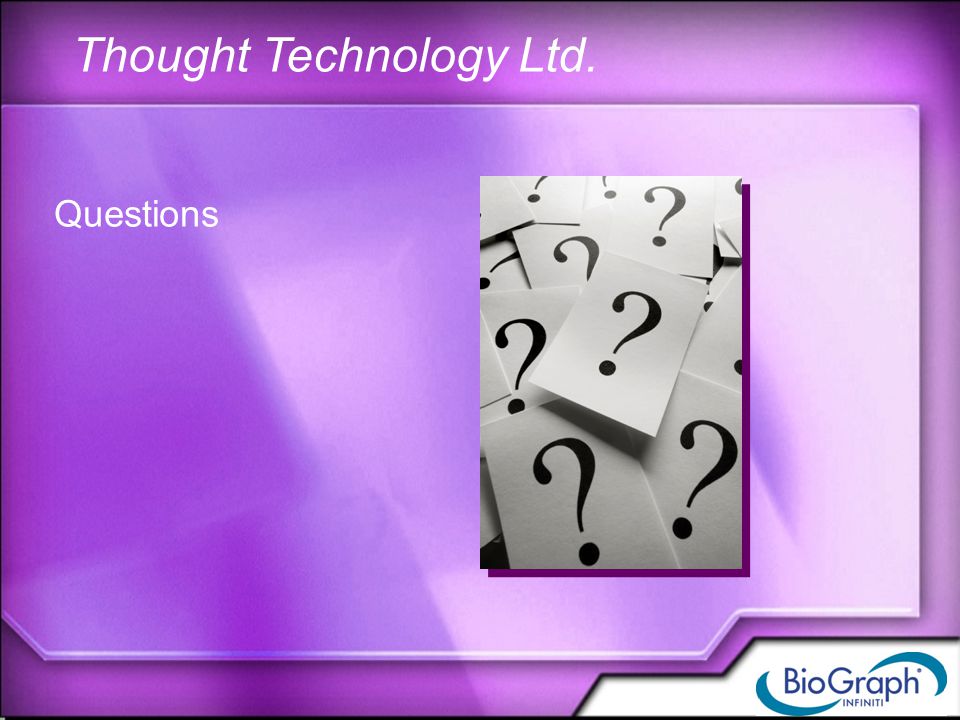 Thought Technology Ltd.

Questions

BioGraph INFINITI